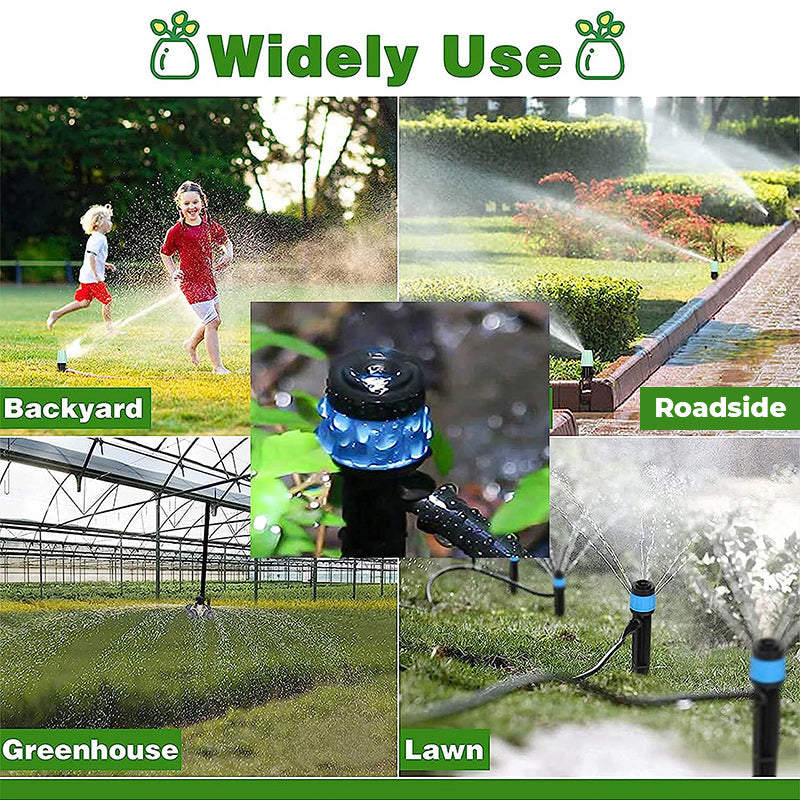 Widely Use

Backyard

Roadside

Greenhouse

Lawn